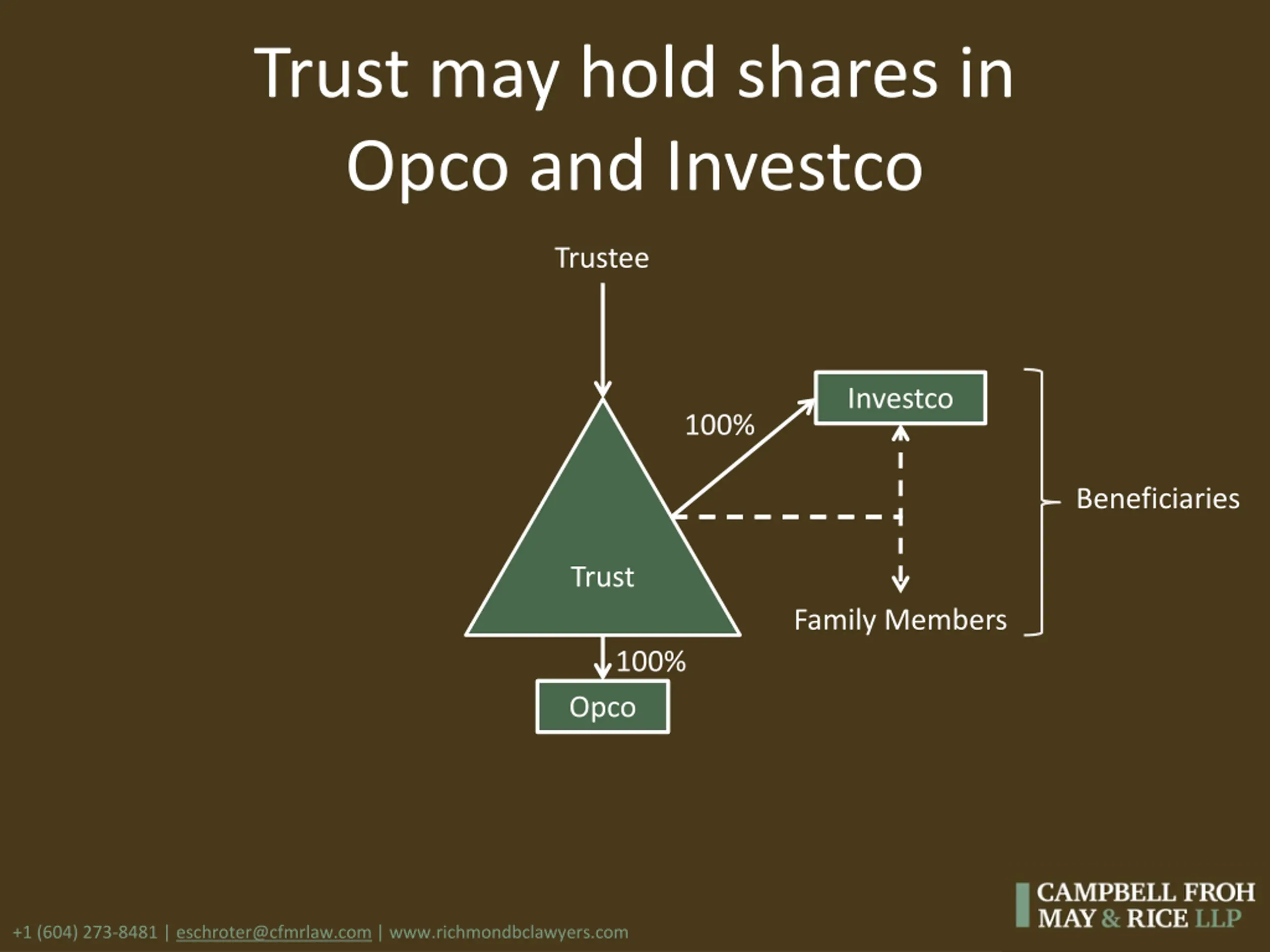 Trust may hold shares in Opco and Investco

Trustee

100%

Investco

Beneficiaries

Trust

Family Members

100%

Opco

+1 (604) 273-8481 | eschroter@cfmrlaw.com | www.richmondbclawyers.com

CAMPBELL FROH MAY & RICE LLP